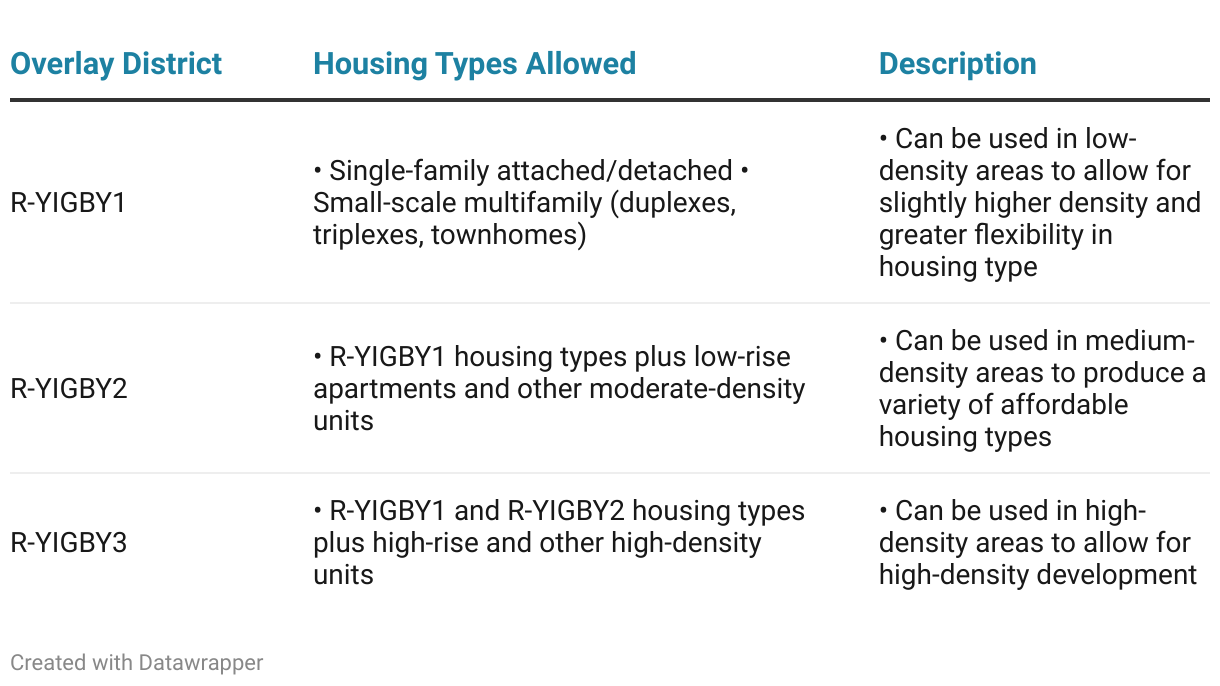 | Overlay District | Housing Types Allowed | Description |
|---|---|---|
| R-YIGBY1 | • Single-family attached/detached • Small-scale multifamily (duplexes, triplexes, townhomes) | • Can be used in low-density areas to allow for slightly higher density and greater flexibility in housing type |
| R-YIGBY2 | • R-YIGBY1 housing types plus low-rise apartments and other moderate-density units | • Can be used in medium-density areas to produce a variety of affordable housing types |
| R-YIGBY3 | • R-YIGBY1 and R-YIGBY2 housing types plus high-rise and other high-density units | • Can be used in high-density areas to allow for high-density development |

Created with Datawrapper